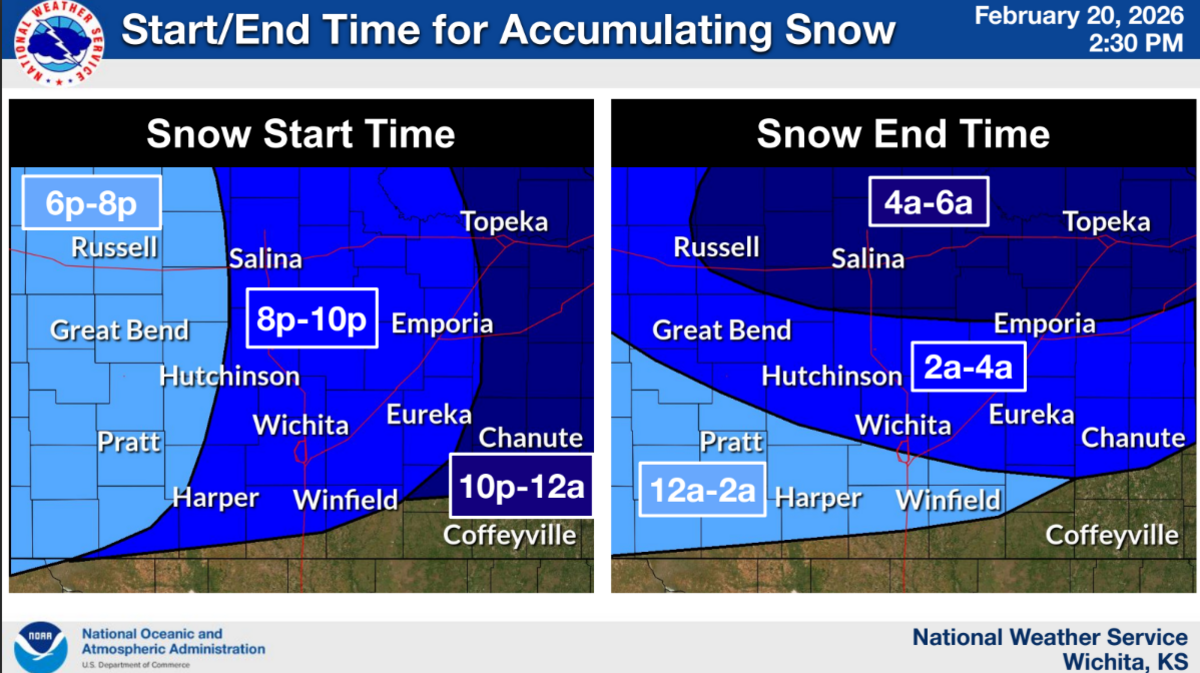 NATIONAL WEATHER SERVICE

Start/End Time for Accumulating Snow

February 20, 2026
2:30 PM

Snow Start Time

6p-8p

Russell

Salina

Topeka

Great Bend

8p-10p

Emporia

Hutchinson

Wichita

Eureka

Chanute

Pratt

Harper

Winfield

10p-12a

Coffeyville

Snow End Time

4a-6a

Russell

Salina

Topeka

Great Bend

Emporia

Hutchinson

2a-4a

Wichita

Eureka

Chanute

Pratt

12a-2a

Harper

Winfield

Coffeyville

NOAA

National Oceanic and Atmospheric Administration
U.S. Department of Commerce

National Weather Service
Wichita, KS